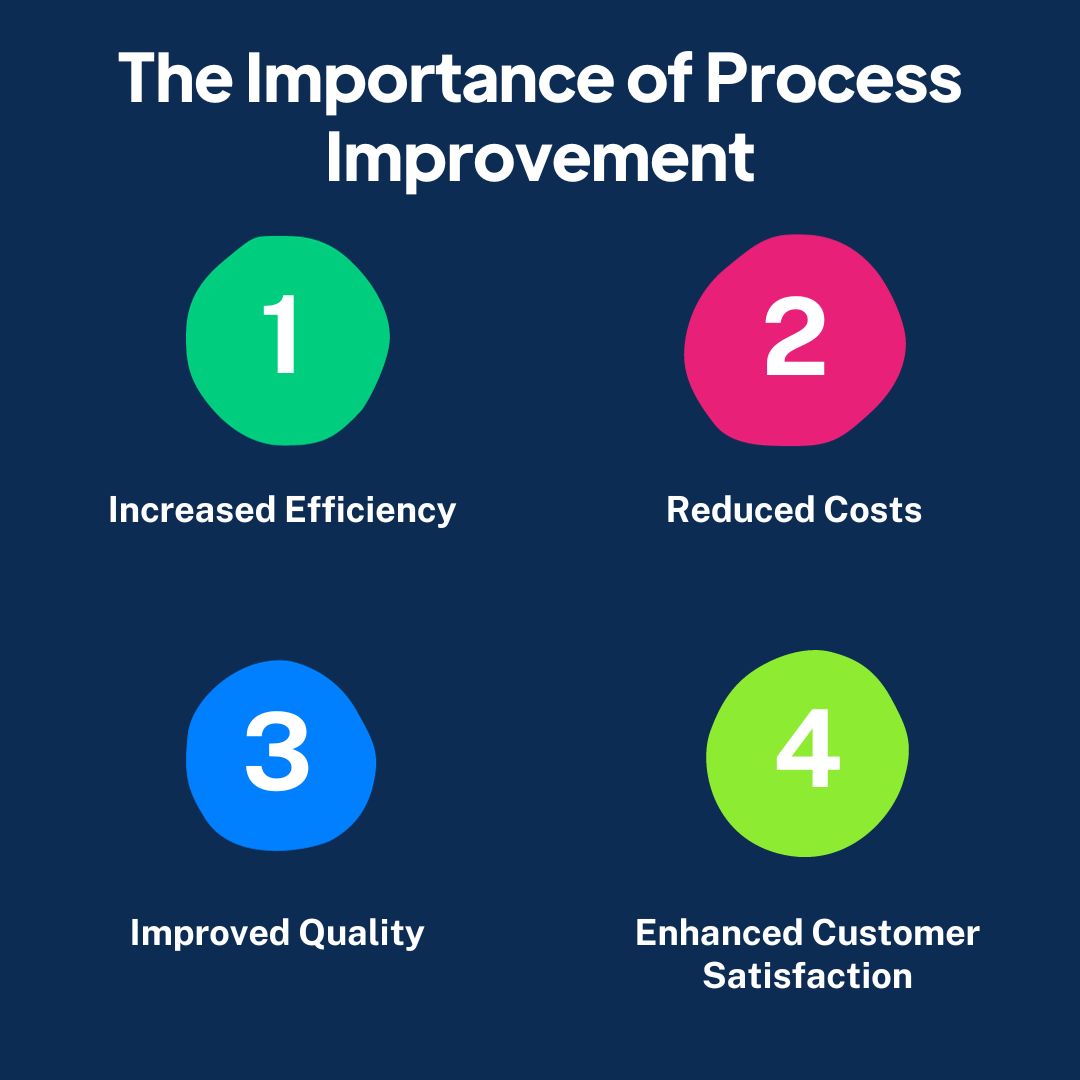 The Importance of Process Improvement

1

Increased Efficiency

2

Reduced Costs

3

Improved Quality

4

Enhanced Customer Satisfaction